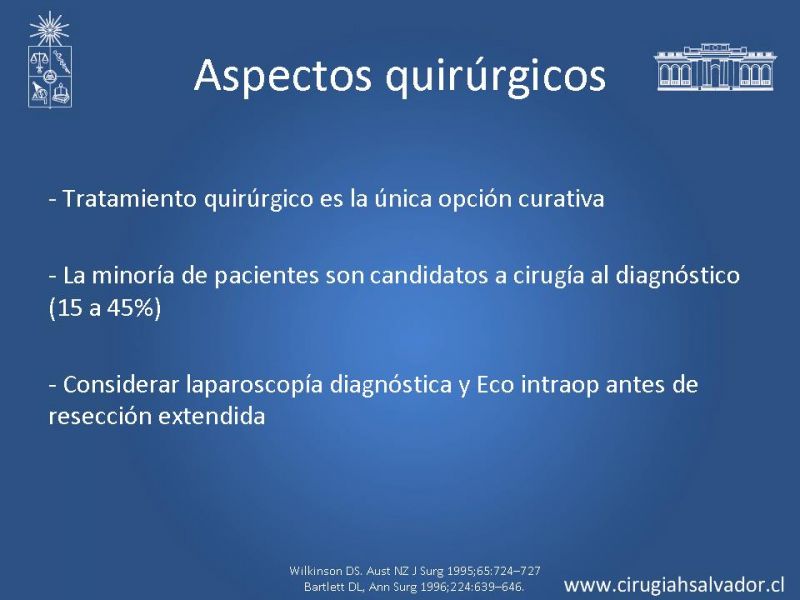 Aspectos quirúrgicos

- Tratamiento quirúrgico es la única opción curativa

- La minoría de pacientes son candidatos a cirugía al diagnóstico (15 a 45%)

- Considerar laparoscopía diagnóstica y Eco intraop antes de resección extendida

Wilkinson DS. Aust NZ J Surg 1995;65:724–727
Bartlett DL, Ann Surg 1996;224:639–646.

www.cirugiahsalvador.cl